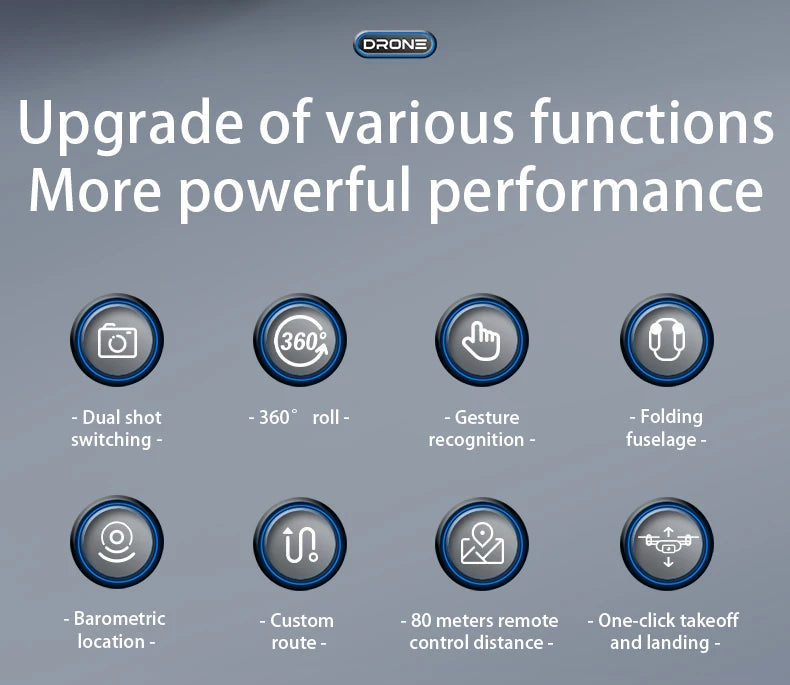 DRONE

Upgrade of various functions
More powerful performance

360°

- Dual shot switching -

- 360° roll -

- Gesture recognition -

- Folding fuselage -

- Barometric location -

- Custom route -

- 80 meters remote control distance -

- One-click takeoff and landing -